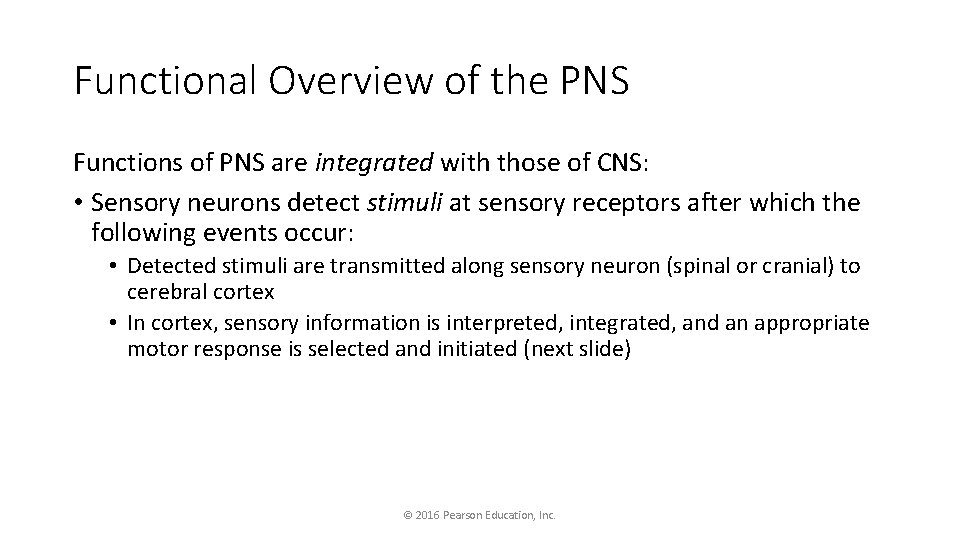 Functional Overview of the PNS

Functions of PNS are integrated with those of CNS:

• Sensory neurons detect stimuli at sensory receptors after which the following events occur:

• Detected stimuli are transmitted along sensory neuron (spinal or cranial) to cerebral cortex

• In cortex, sensory information is interpreted, integrated, and an appropriate motor response is selected and initiated (next slide)

© 2016 Pearson Education, Inc.